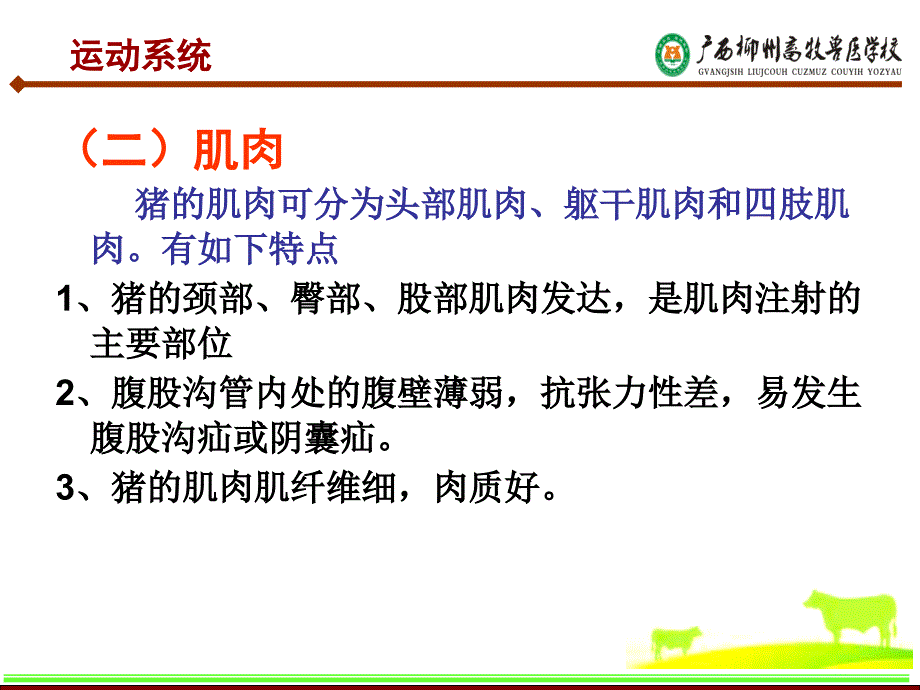 运动系统

广西柳州畜牧兽医学校
GVANGJSIH LIUJCOUH CUZMUZ COUYIH YOZYAU

（二）肌肉

猪的肌肉可分为头部肌肉、躯干肌肉和四肢肌肉。有如下特点

1、猪的颈部、臀部、股部肌肉发达，是肌肉注射的主要部位

2、腹股沟管内处的腹壁薄弱，抗张力性差，易发生腹股沟疝或阴囊疝。

3、猪的肌肉肌纤维细，肉质好。